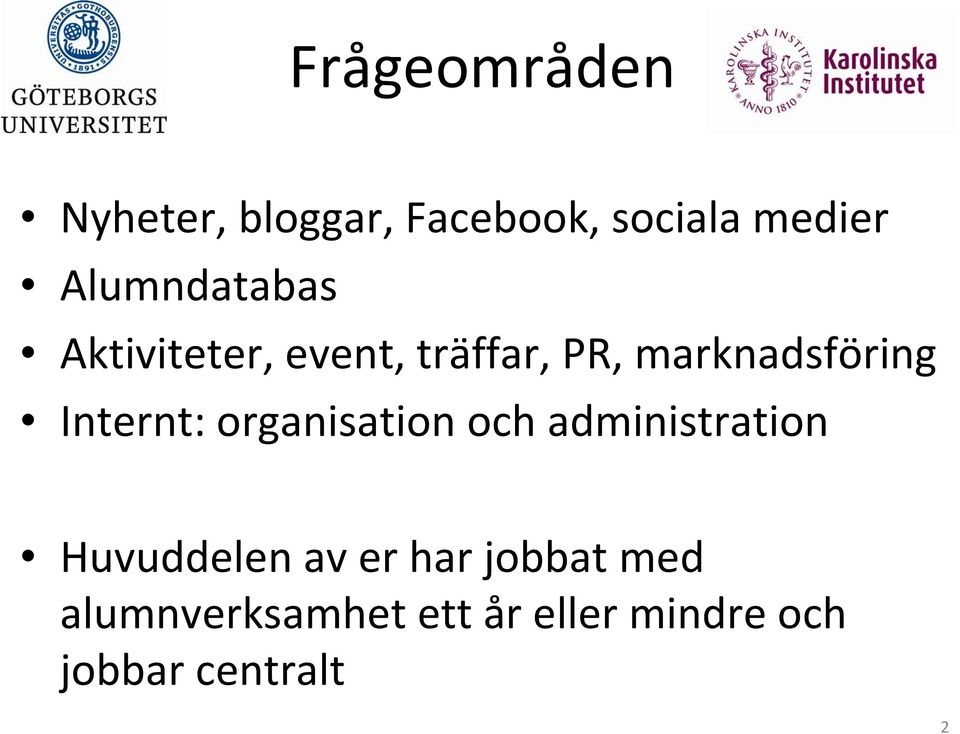 UNIVERSITAS GOTHOBURGENSIS 1891

GÖTEBORGS UNIVERSITET

Frågeområden

KAROLINSKA INSTITUTET ANNO 1810

Karolinska Institutet

• Nyheter, bloggar, Facebook, sociala medier
• Alumndatabas
• Aktiviteter, event, träffar, PR, marknadsföring
• Internt: organisation och administration

• Huvuddelen av er har jobbat med alumnverksamhet ett år eller mindre och jobbar centralt

2